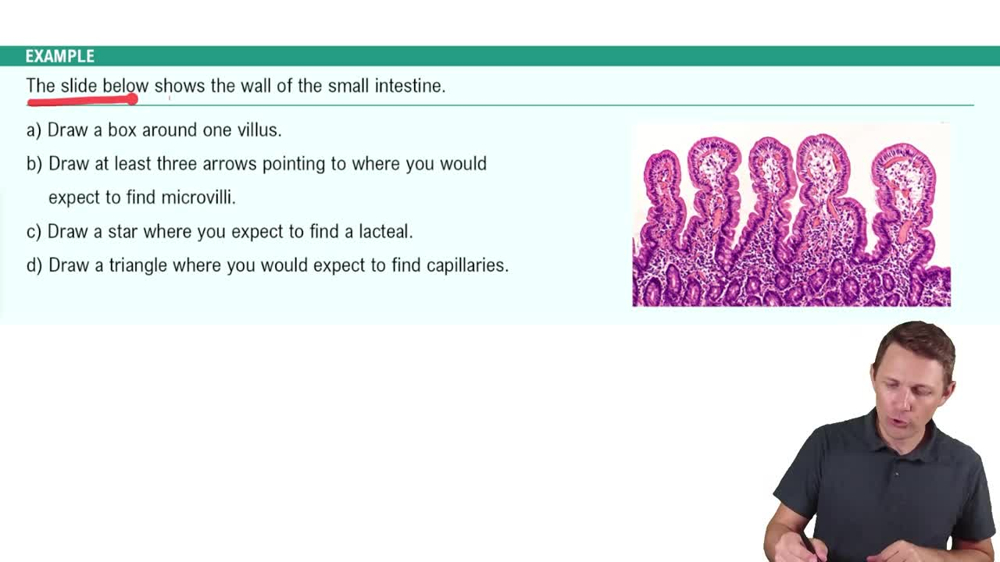 EXAMPLE

The slide below shows the wall of the small intestine.

a) Draw a box around one villus.

b) Draw at least three arrows pointing to where you would expect to find microvilli.

c) Draw a star where you expect to find a lacteal.

d) Draw a triangle where you would expect to find capillaries.